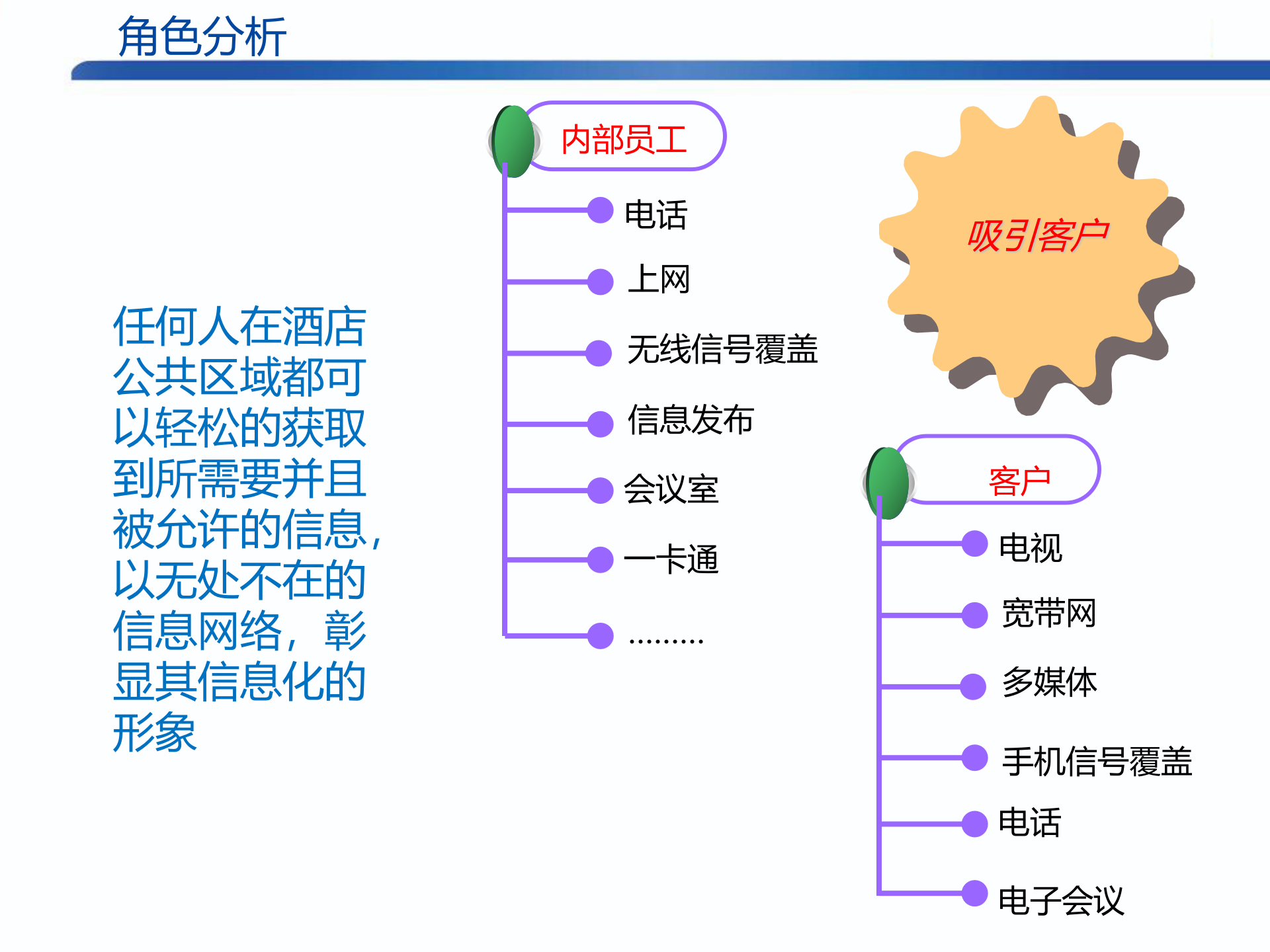 角色分析

任何人在酒店公共区域都可以轻松的获取到所需要并且被允许的信息，以无处不在的信息网络，彰显其信息化的形象

内部员工

电话

上网

无线信号覆盖

信息发布

会议室

一卡通

………

吸引客户

客户

电视

宽带网

多媒体

手机信号覆盖

电话

电子会议